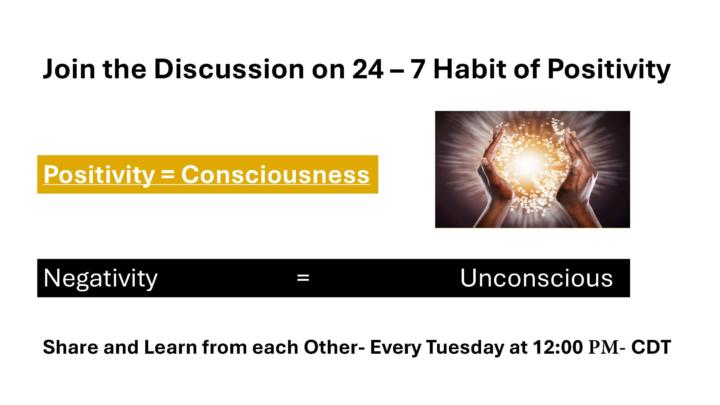 Join the Discussion on 24 – 7 Habit of Positivity

Positivity = Consciousness

Negativity = Unconscious

Share and Learn from each Other- Every Tuesday at 12:00 PM- CDT